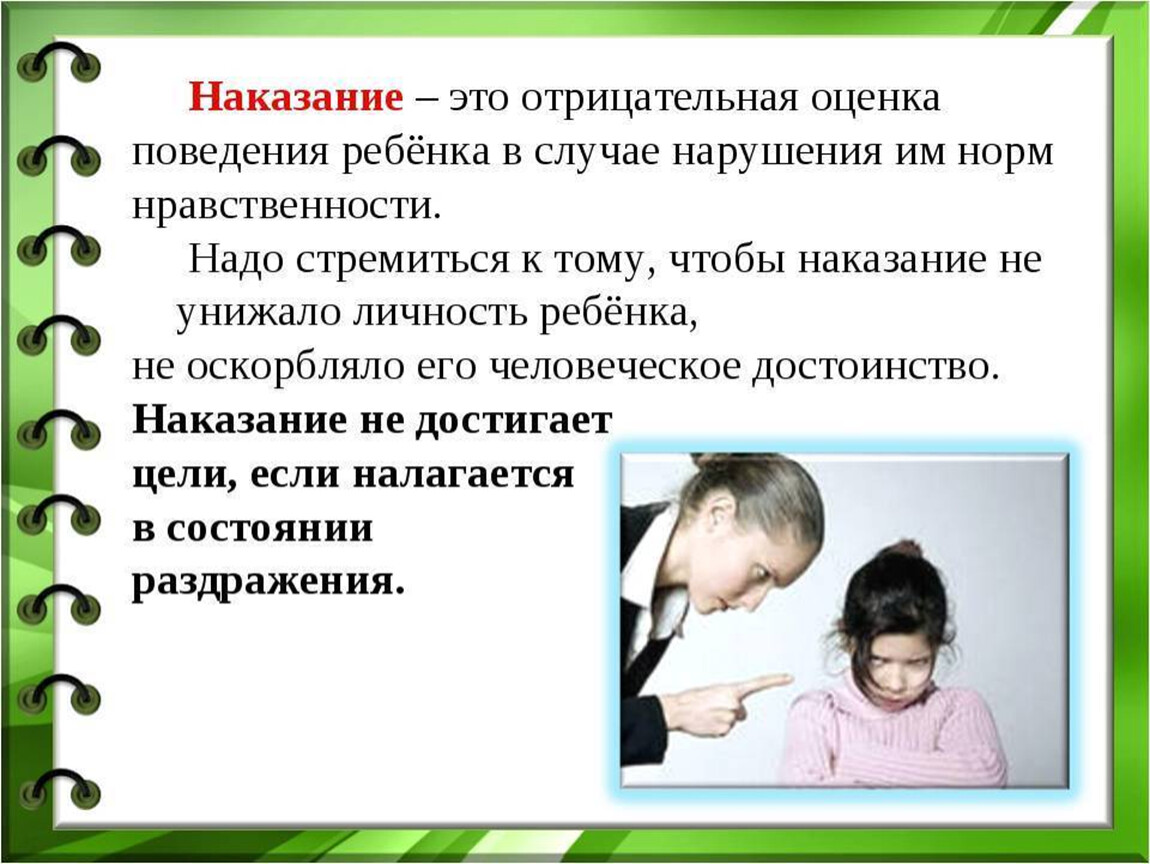 Наказание – это отрицательная оценка поведения ребёнка в случае нарушения им норм нравственности.

Надо стремиться к тому, чтобы наказание не унижало личность ребёнка,
не оскорбляло его человеческое достоинство.

Наказание не достигает цели, если налагается в состоянии раздражения.